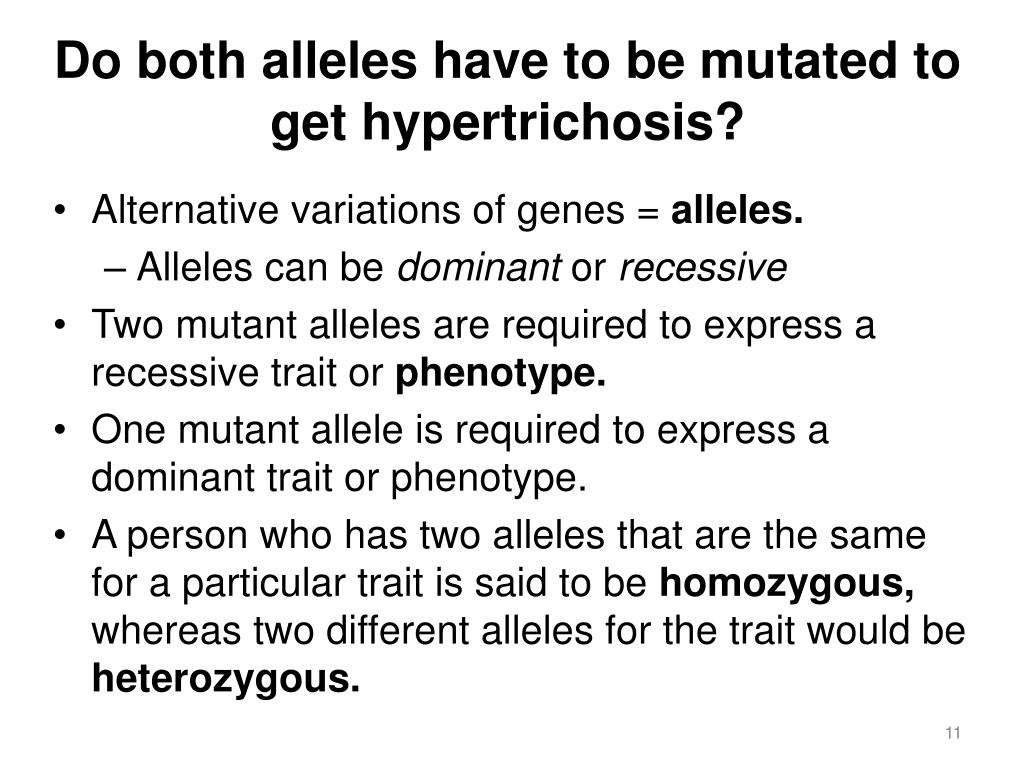 Do both alleles have to be mutated to get hypertrichosis?

• Alternative variations of genes = alleles.
– Alleles can be dominant or recessive
• Two mutant alleles are required to express a recessive trait or phenotype.
• One mutant allele is required to express a dominant trait or phenotype.
• A person who has two alleles that are the same for a particular trait is said to be homozygous, whereas two different alleles for the trait would be heterozygous.

11